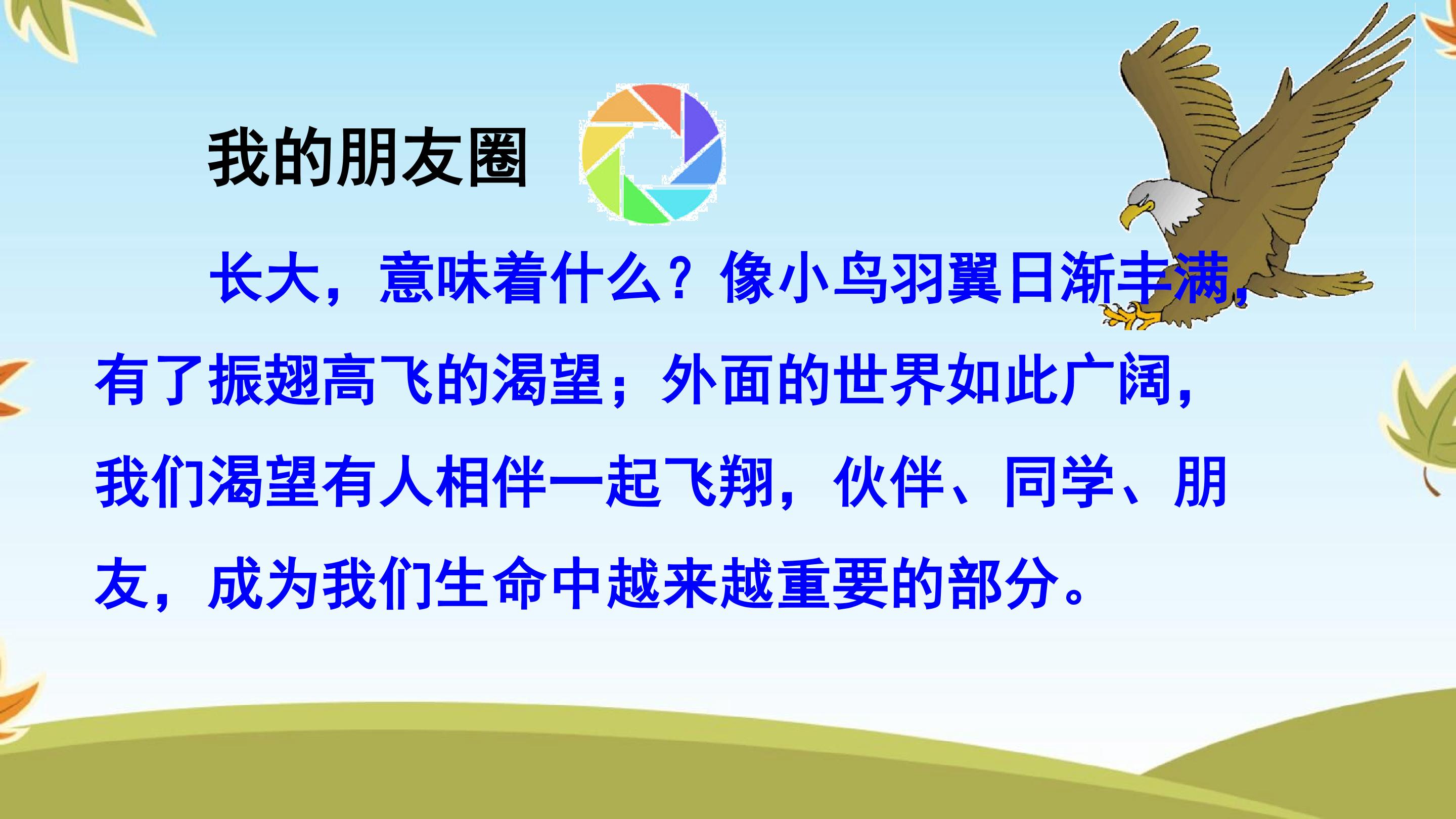 我的朋友圈

长大，意味着什么？像小鸟羽翼日渐丰满，有了振翅高飞的渴望；外面的世界如此广阔，我们渴望有人相伴一起飞翔，伙伴、同学、朋友，成为我们生命中越来越重要的部分。